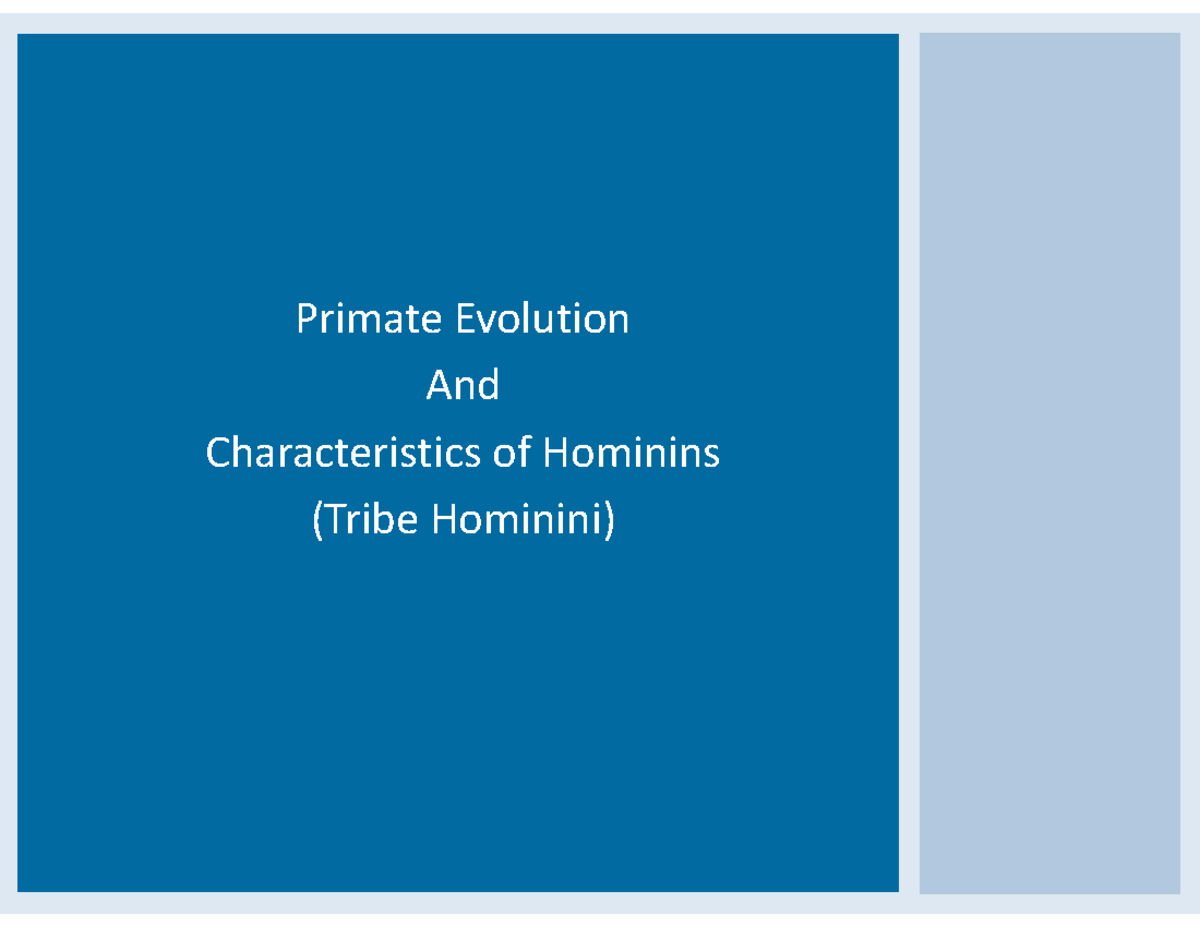 Primate Evolution
And
Characteristics of Hominins
(Tribe Hominini)